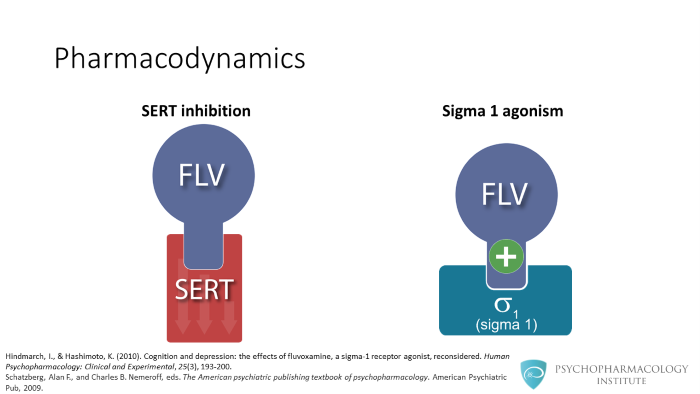 Pharmacodynamics

SERT inhibition

FLV

SERT

Sigma 1 agonism

FLV

+

$\sigma_1$
(sigma 1)

Hindmarch, I., & Hashimoto, K. (2010). Cognition and depression: the effects of fluvoxamine, a sigma-1 receptor agonist, reconsidered. Human Psychopharmacology: Clinical and Experimental, 25(3), 193-200.
Schatzberg, Alan F., and Charles B. Nemeroff, eds. The American psychiatric publishing textbook of psychopharmacology. American Psychiatric Pub, 2009.

PSYCHOPHARMACOLOGY INSTITUTE